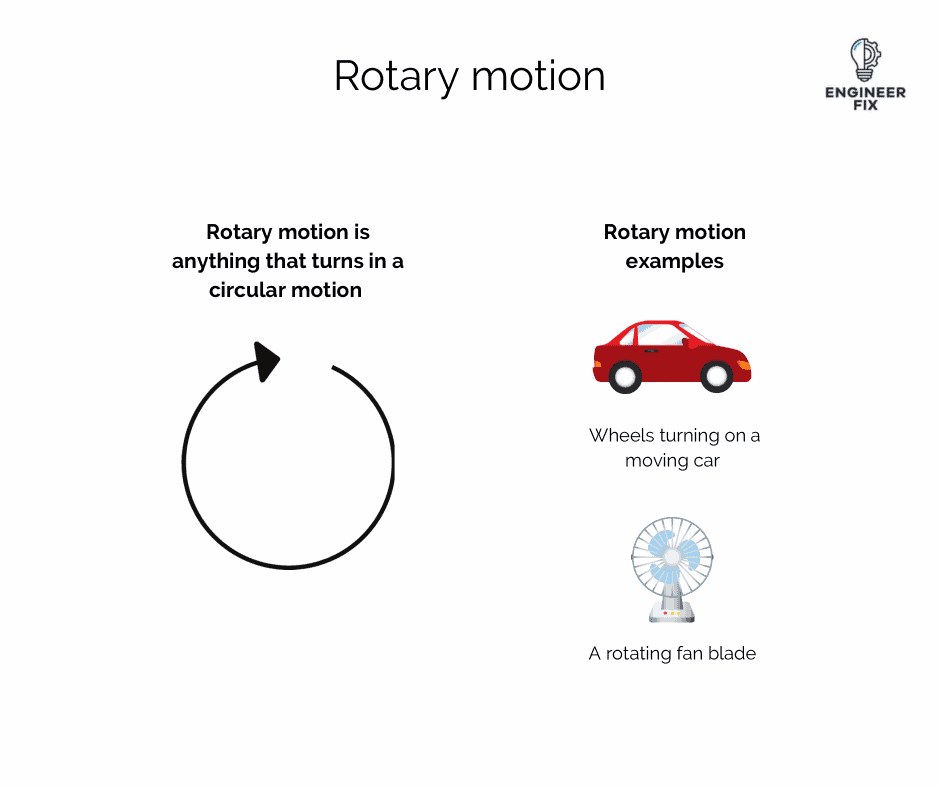 Rotary motion

ENGINEER FIX

Rotary motion is anything that turns in a circular motion

Rotary motion examples

Wheels turning on a moving car

A rotating fan blade